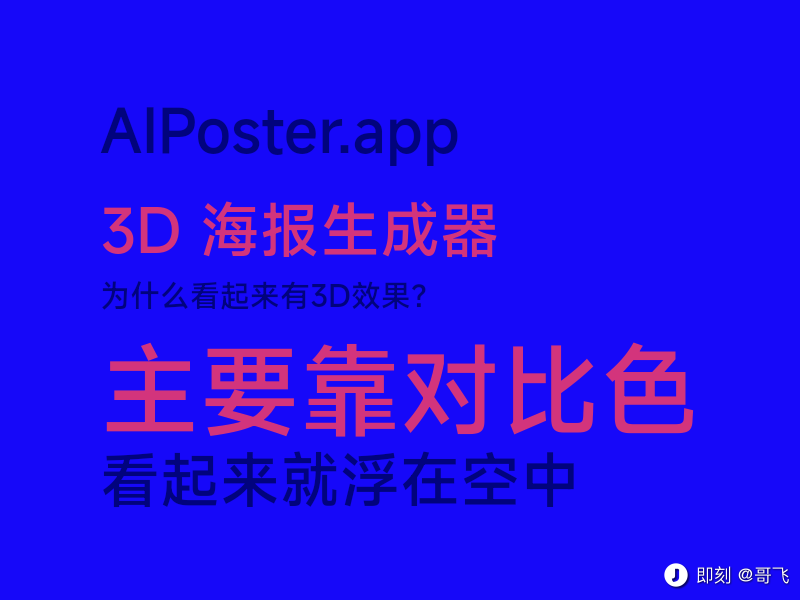 AIPoster.app

3D 海报生成器

为什么看起来有3D效果?

主要靠对比色

看起来就浮在空中

即刻 @哥飞